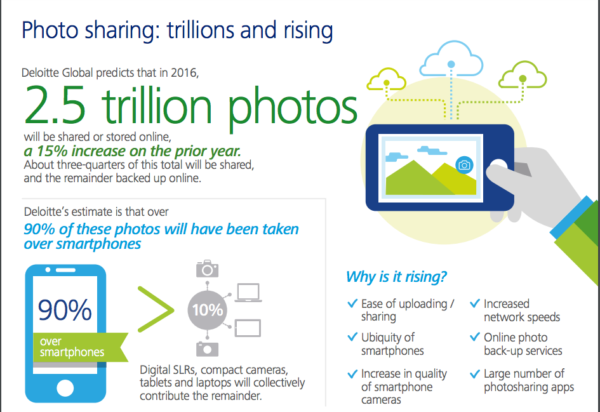 Photo sharing: trillions and rising

Deloitte Global predicts that in 2016,
2.5 trillion photos
will be shared or stored online,
a 15% increase on the prior year.
About three-quarters of this total will be shared, and the remainder backed up online.

Deloitte's estimate is that over
90% of these photos will have been taken over smartphones

90%
over smartphones

10%

Digital SLRs, compact cameras, tablets and laptops will collectively contribute the remainder.

Why is it rising?

✓ Ease of uploading / sharing
✓ Ubiquity of smartphones
✓ Increase in quality of smartphone cameras
✓ Increased network speeds
✓ Online photo back-up services
✓ Large number of photosharing apps